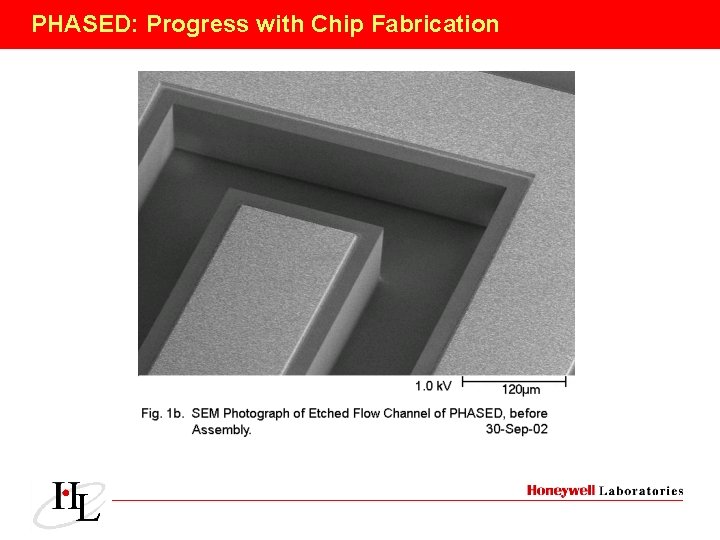 PHASED: Progress with Chip Fabrication

1.0 kV 120µm

Fig. 1b. SEM Photograph of Etched Flow Channel of PHASED, before Assembly. 30-Sep-02

HL

Honeywell Laboratories